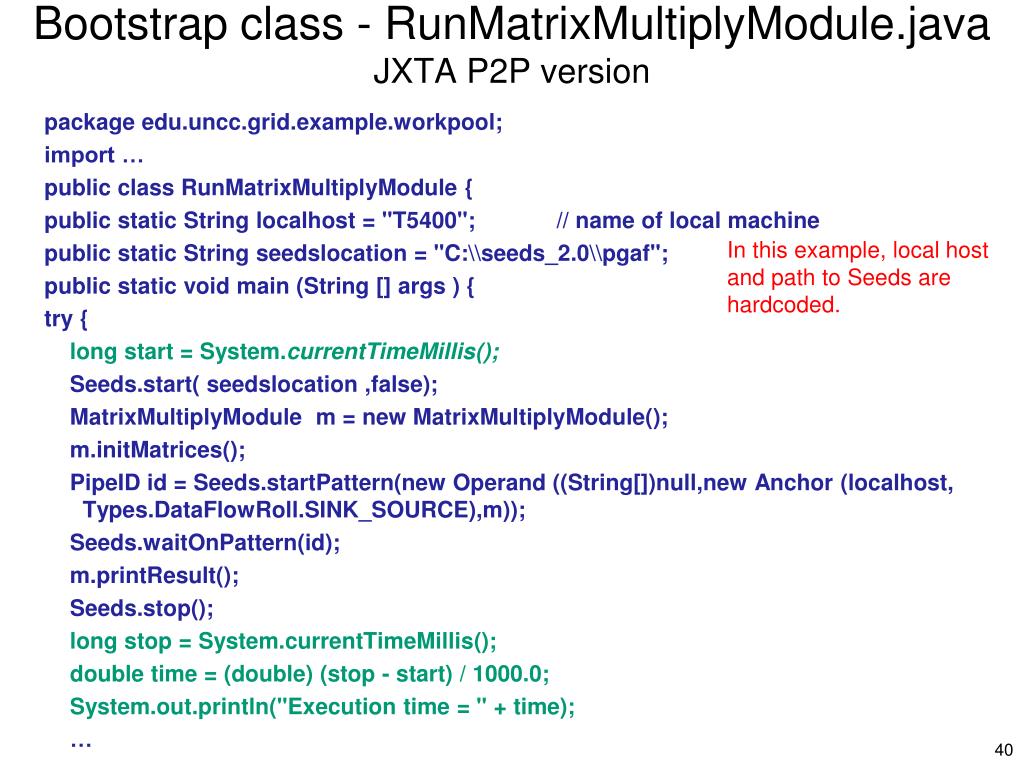 Bootstrap class - RunMatrixMultiplyModule.java
JXTA P2P version

package edu.uncc.grid.example.workpool;
import …
public class RunMatrixMultiplyModule {
public static String localhost = "T5400"; // name of local machine
public static String seedslocation = "C:\\seeds_2.0\\pgaf";
public static void main (String [] args ) {
try {
long start = System.currentTimeMillis();
Seeds.start( seedslocation ,false);
MatrixMultiplyModule m = new MatrixMultiplyModule();
m.initMatrices();
PipeID id = Seeds.startPattern(new Operand ((String[])null,new Anchor (localhost, Types.DataFlowRoll.SINK_SOURCE),m));
Seeds.waitOnPattern(id);
m.printResult();
Seeds.stop();
long stop = System.currentTimeMillis();
double time = (double) (stop - start) / 1000.0;
System.out.println("Execution time = " + time);
…

In this example, local host and path to Seeds are hardcoded.

40